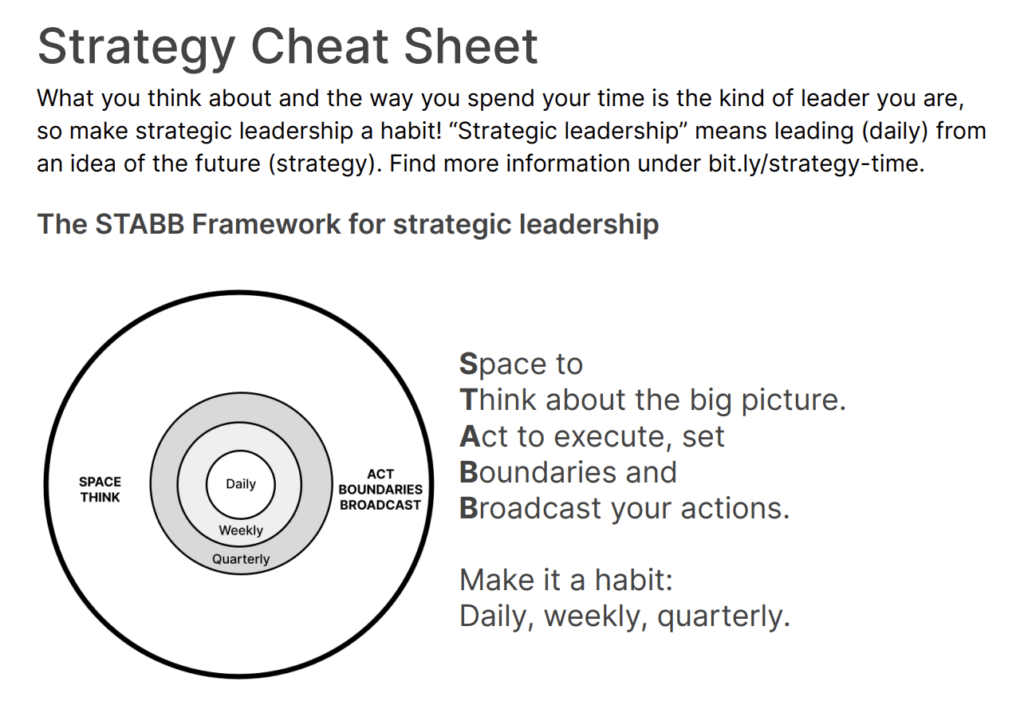 Strategy Cheat Sheet

What you think about and the way you spend your time is the kind of leader you are, so make strategic leadership a habit! “Strategic leadership” means leading (daily) from an idea of the future (strategy). Find more information under bit.ly/strategy-time.

The STABB Framework for strategic leadership

SPACE
THINK

Daily
Weekly
Quarterly

ACT
BOUNDARIES
BROADCAST

Space to
Think about the big picture.
Act to execute, set
Boundaries and
Broadcast your actions.

Make it a habit:
Daily, weekly, quarterly.